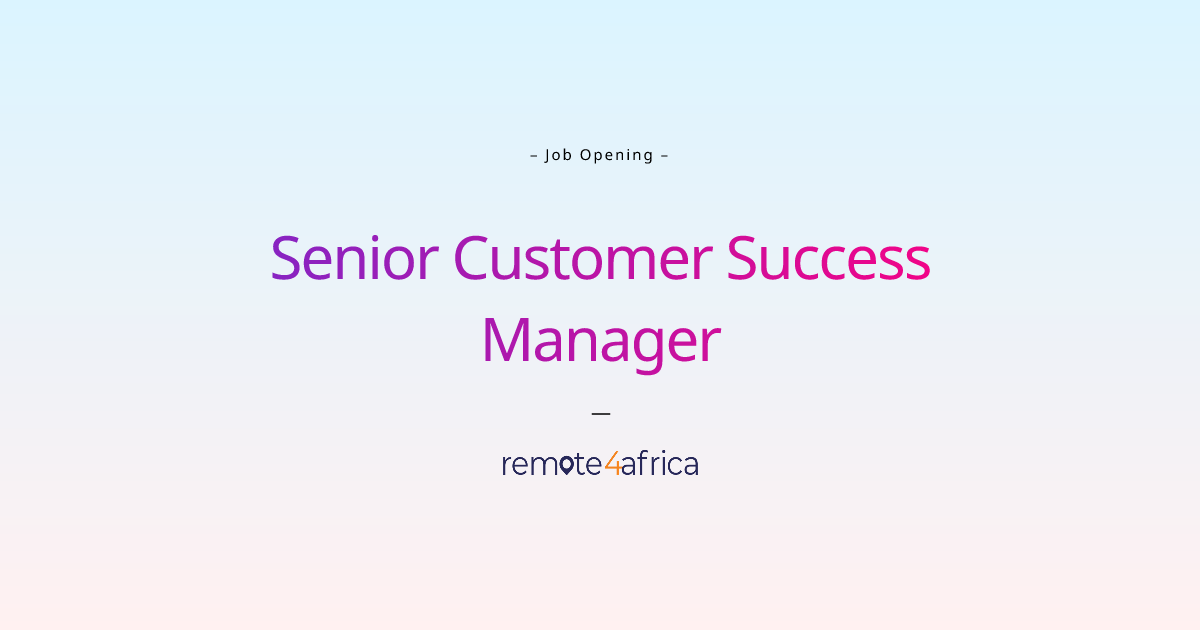 – Job Opening –

Senior Customer Success Manager

—

remote4africa